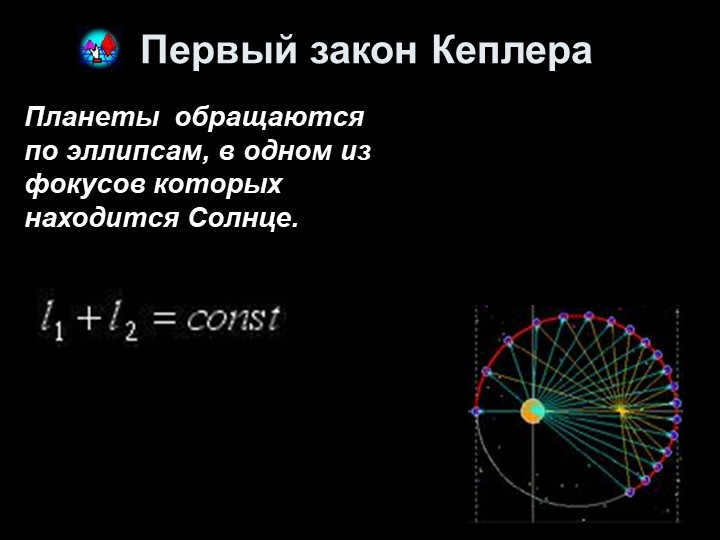 Первый закон Кеплера

Планеты обращаются по эллипсам, в одном из фокусов которых находится Солнце.

$l_1 + l_2 = const$